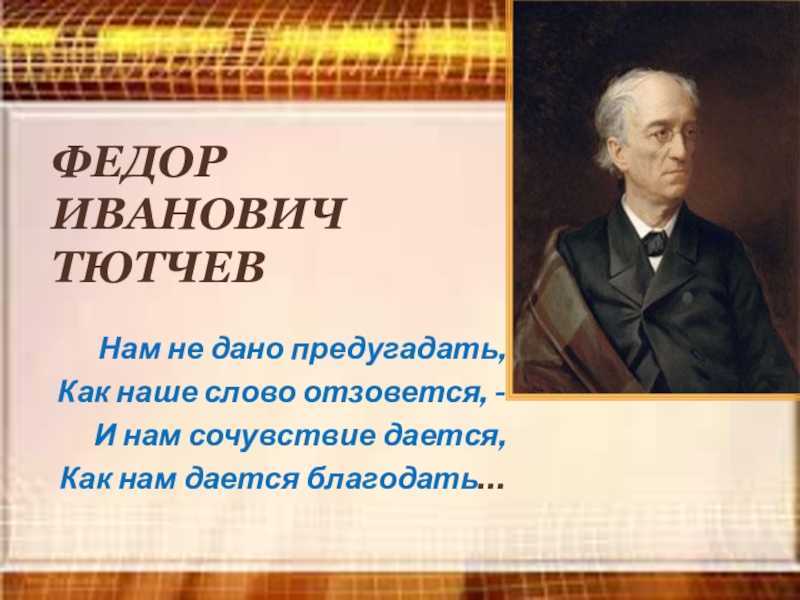 ФЕДОР ИВАНОВИЧ ТЮТЧЕВ

Нам не дано предугадать,
Как наше слово отзовется, -
И нам сочувствие дается,
Как нам дается благодать…